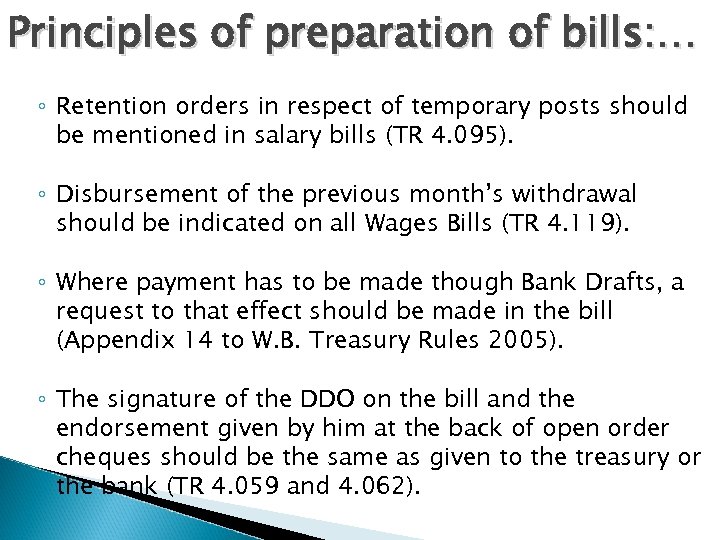 Principles of preparation of bills:…

◦ Retention orders in respect of temporary posts should be mentioned in salary bills (TR 4.095).

◦ Disbursement of the previous month's withdrawal should be indicated on all Wages Bills (TR 4.119).

◦ Where payment has to be made though Bank Drafts, a request to that effect should be made in the bill (Appendix 14 to W.B. Treasury Rules 2005).

◦ The signature of the DDO on the bill and the endorsement given by him at the back of open order cheques should be the same as given to the treasury or the bank (TR 4.059 and 4.062).